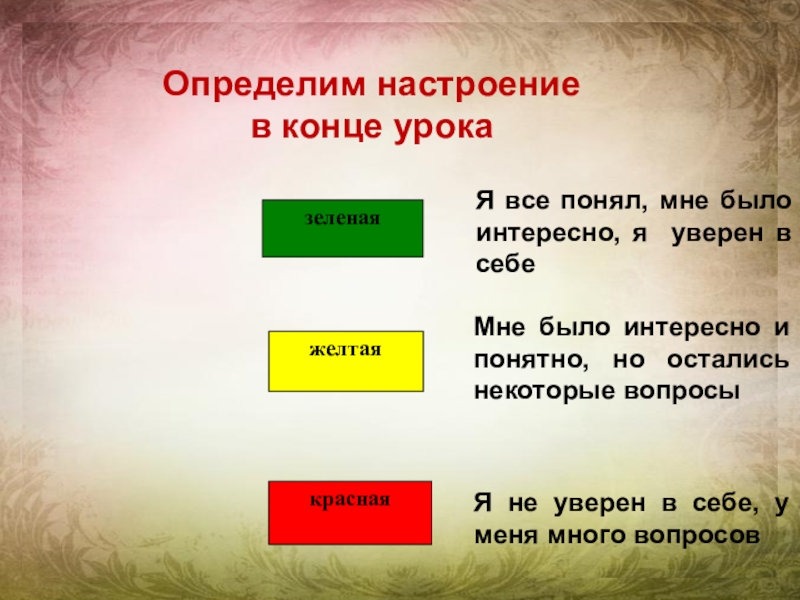 Определим настроение
в конце урока

зеленая

Я все понял, мне было интересно, я уверен в себе

желтая

Мне было интересно и понятно, но остались некоторые вопросы

красная

Я не уверен в себе, у меня много вопросов